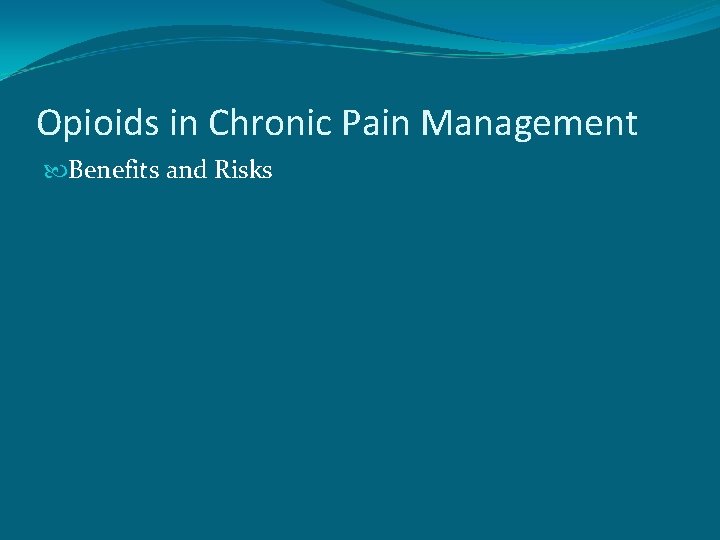 Opioids in Chronic Pain Management

Benefits and Risks